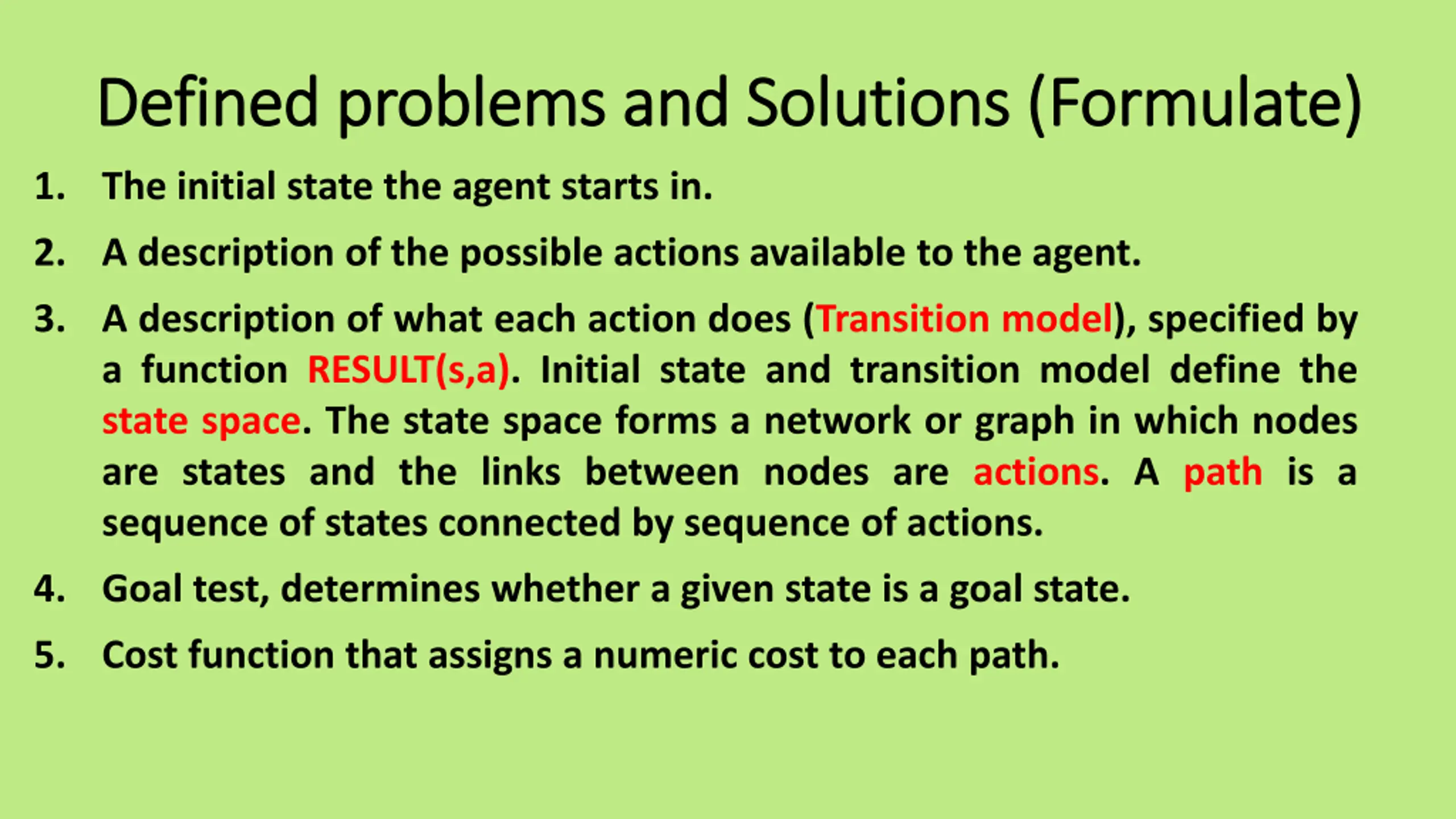 Defined problems and Solutions (Formulate)

1. The initial state the agent starts in.

2. A description of the possible actions available to the agent.

3. A description of what each action does (Transition model), specified by a function RESULT(s,a). Initial state and transition model define the state space. The state space forms a network or graph in which nodes are states and the links between nodes are actions. A path is a sequence of states connected by sequence of actions.

4. Goal test, determines whether a given state is a goal state.

5. Cost function that assigns a numeric cost to each path.